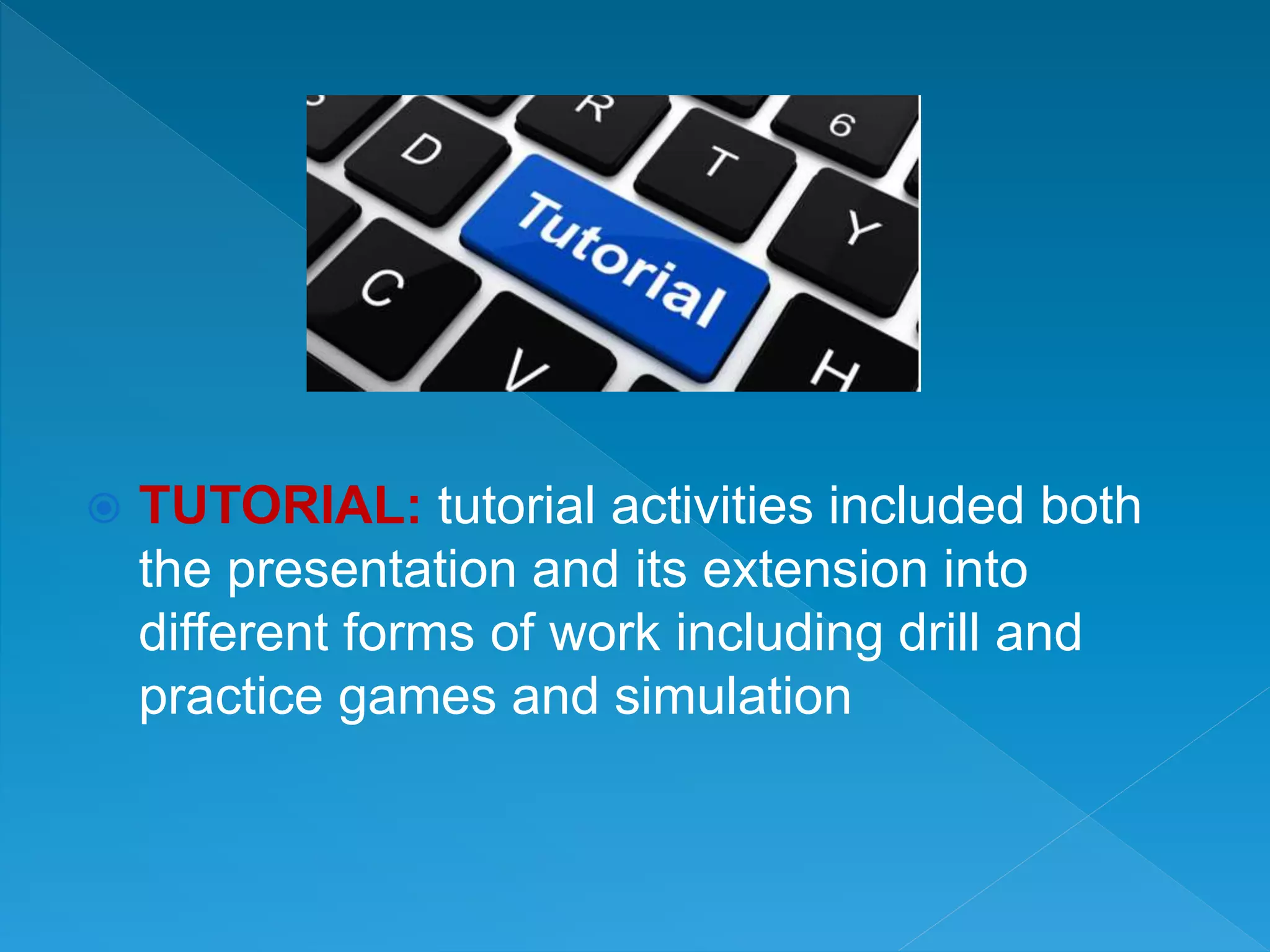 R
6
D
T
Tutorial
Y
C
V
H

TUTORIAL: tutorial activities included both the presentation and its extension into different forms of work including drill and practice games and simulation